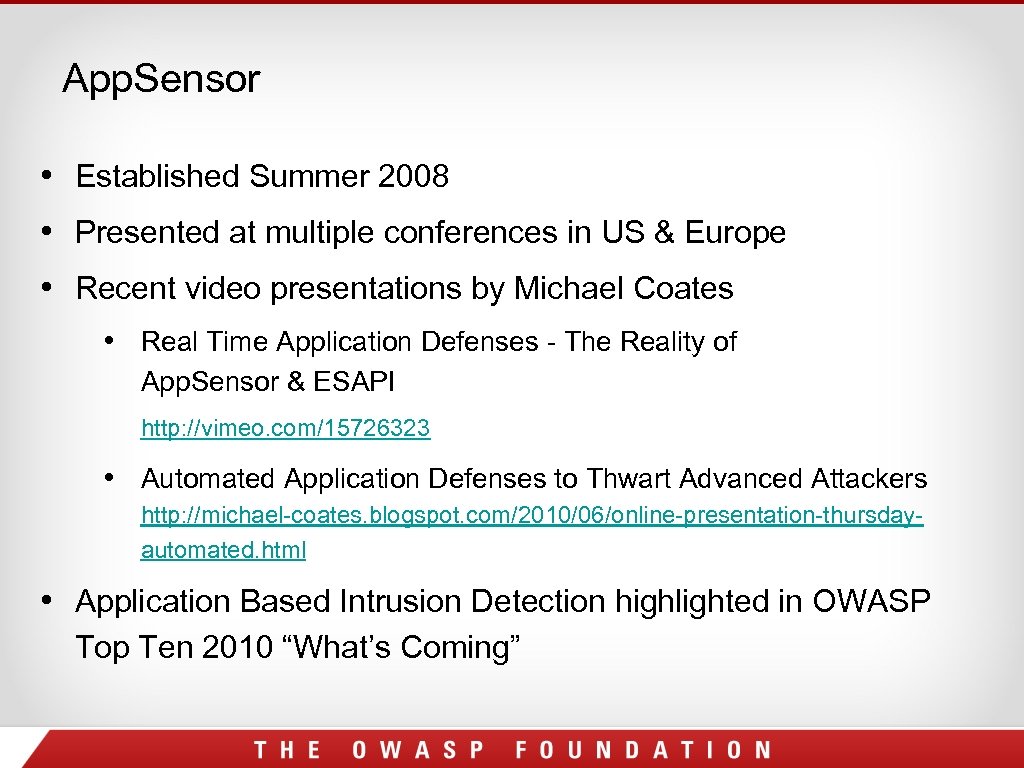 App.Sensor

• Established Summer 2008

• Presented at multiple conferences in US & Europe

• Recent video presentations by Michael Coates

• Real Time Application Defenses - The Reality of App.Sensor & ESAPI

http://vimeo.com/15726323

• Automated Application Defenses to Thwart Advanced Attackers

http://michael-coates.blogspot.com/2010/06/online-presentation-thursday-automated.html

• Application Based Intrusion Detection highlighted in OWASP Top Ten 2010 “What’s Coming”

THE OWASP FOUNDATION